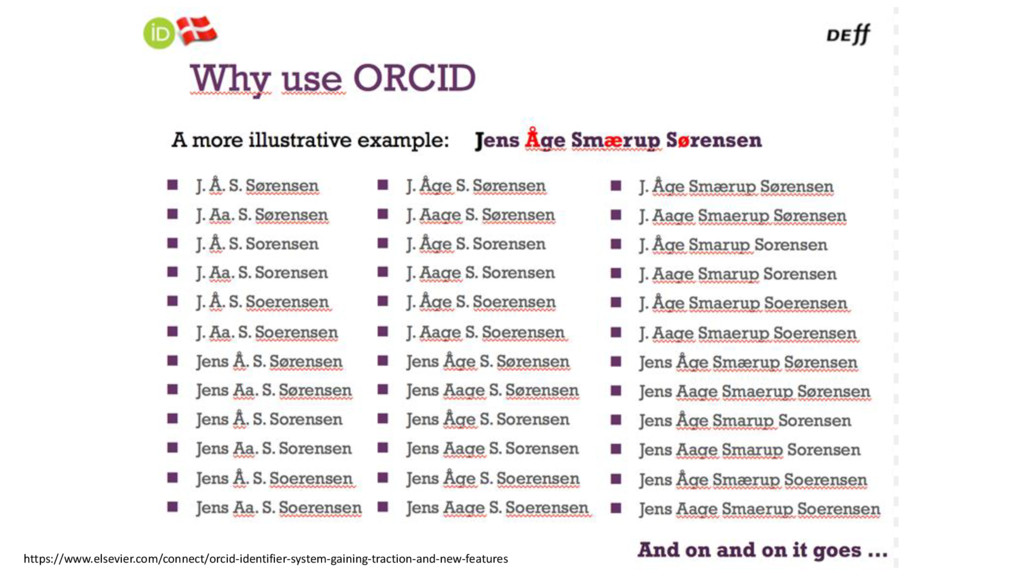 iD

DEff

Why use ORCID

A more illustrative example: Jens Åge Smærup Sørensen

- J. Å. S. Sørensen
- J. Aa. S. Sørensen
- J. Å. S. Sorensen
- J. Aa. S. Sorensen
- J. Å. S. Soerensen
- J. Aa. S. Soerensen
- Jens Å. S. Sørensen
- Jens Aa. S. Sørensen
- Jens Å. S. Sorensen
- Jens Aa. S. Sorensen
- Jens Å. S. Soerensen
- Jens Aa. S. Soerensen

- J. Åge S. Sørensen
- J. Aage S. Sørensen
- J. Åge S. Sorensen
- J. Aage S. Sorensen
- J. Åge S. Soerensen
- J. Aage S. Soerensen
- Jens Åge S. Sørensen
- Jens Aage S. Sørensen
- Jens Åge S. Sorensen
- Jens Aage S. Sorensen
- Jens Åge S. Soerensen
- Jens Aage S. Soerensen

- J. Åge Smærup Sørensen
- J. Aage Smaerup Sørensen
- J. Åge Smarup Sorensen
- J. Aage Smarup Sorensen
- J. Åge Smaerup Soerensen
- J. Aage Smaerup Soerensen
- Jens Åge Smærup Sørensen
- Jens Aage Smaerup Sørensen
- Jens Åge Smarup Sorensen
- Jens Aage Smarup Sorensen
- Jens Åge Smærup Soerensen
- Jens Aage Smaerup Soerensen

And on and on it goes ...

https://www.elsevier.com/connect/orcid-identifier-system-gaining-traction-and-new-features